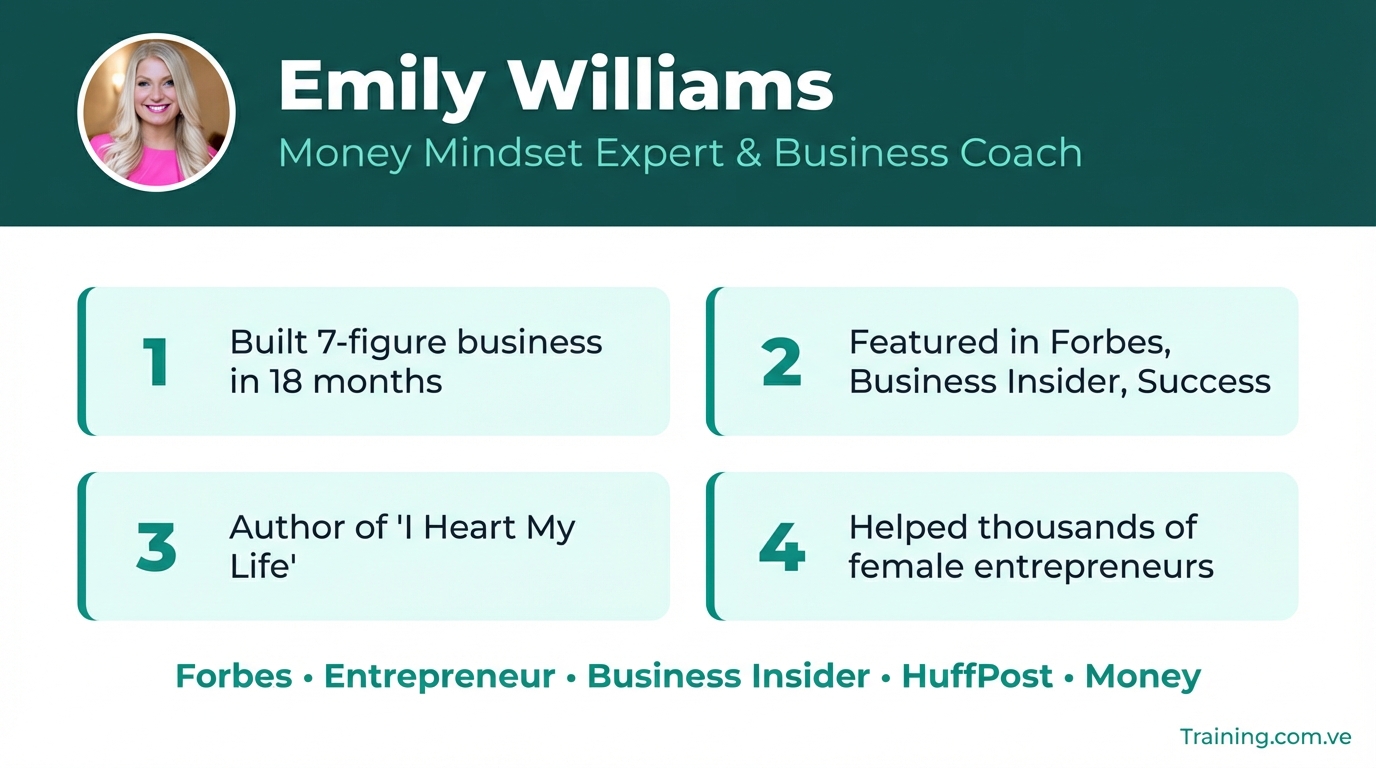 Emily Williams

Money Mindset Expert & Business Coach

1 Built 7-figure business in 18 months

2 Featured in Forbes, Business Insider, Success

3 Author of 'I Heart My Life'

4 Helped thousands of female entrepreneurs

Forbes • Entrepreneur • Business Insider • HuffPost • Money

Training.com.ve